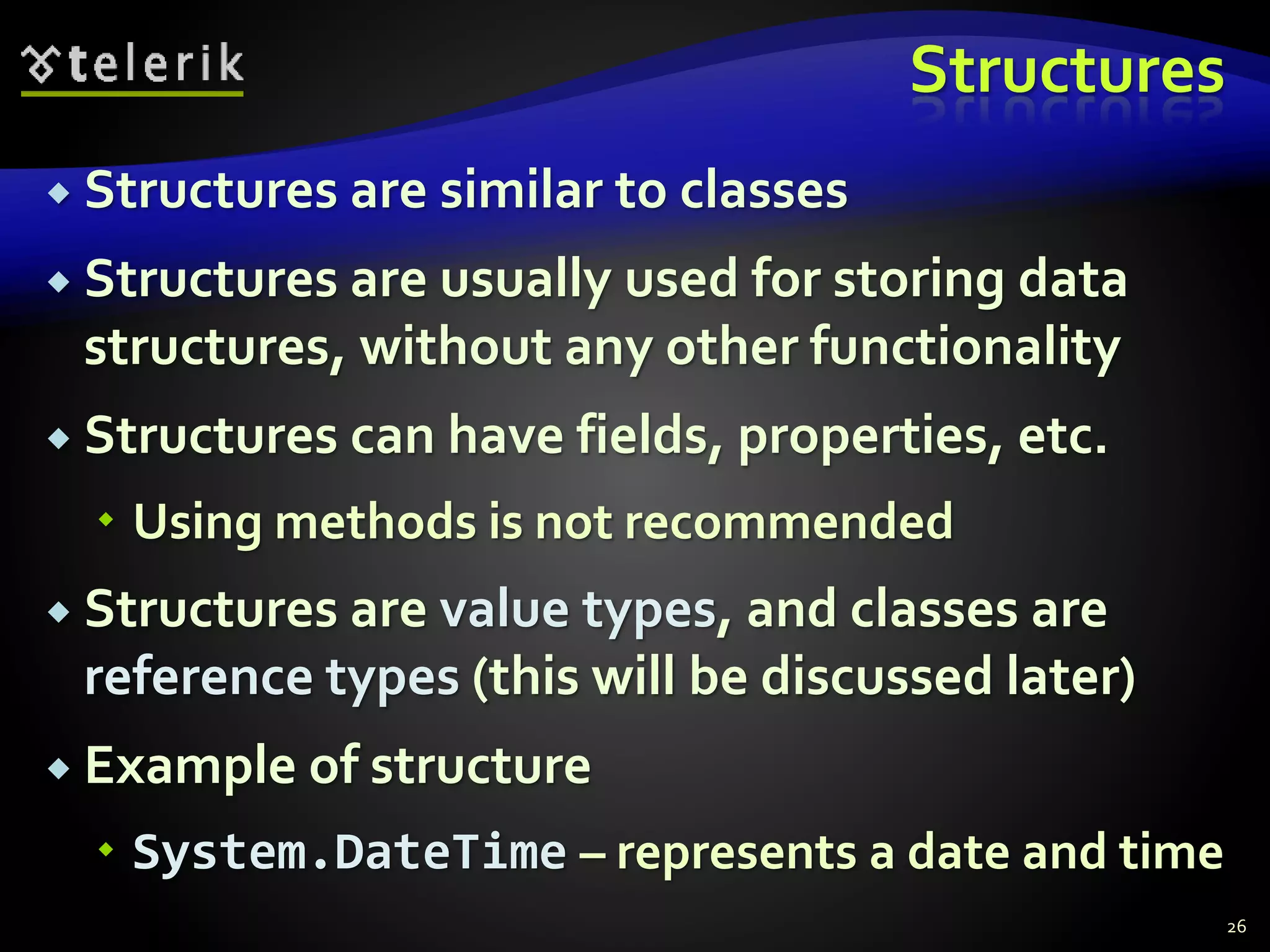 telerik

Structures

Structures are similar to classes

Structures are usually used for storing data structures, without any other functionality

Structures can have fields, properties, etc.

Using methods is not recommended

Structures are value types, and classes are reference types (this will be discussed later)

Example of structure

System.DateTime – represents a date and time

26